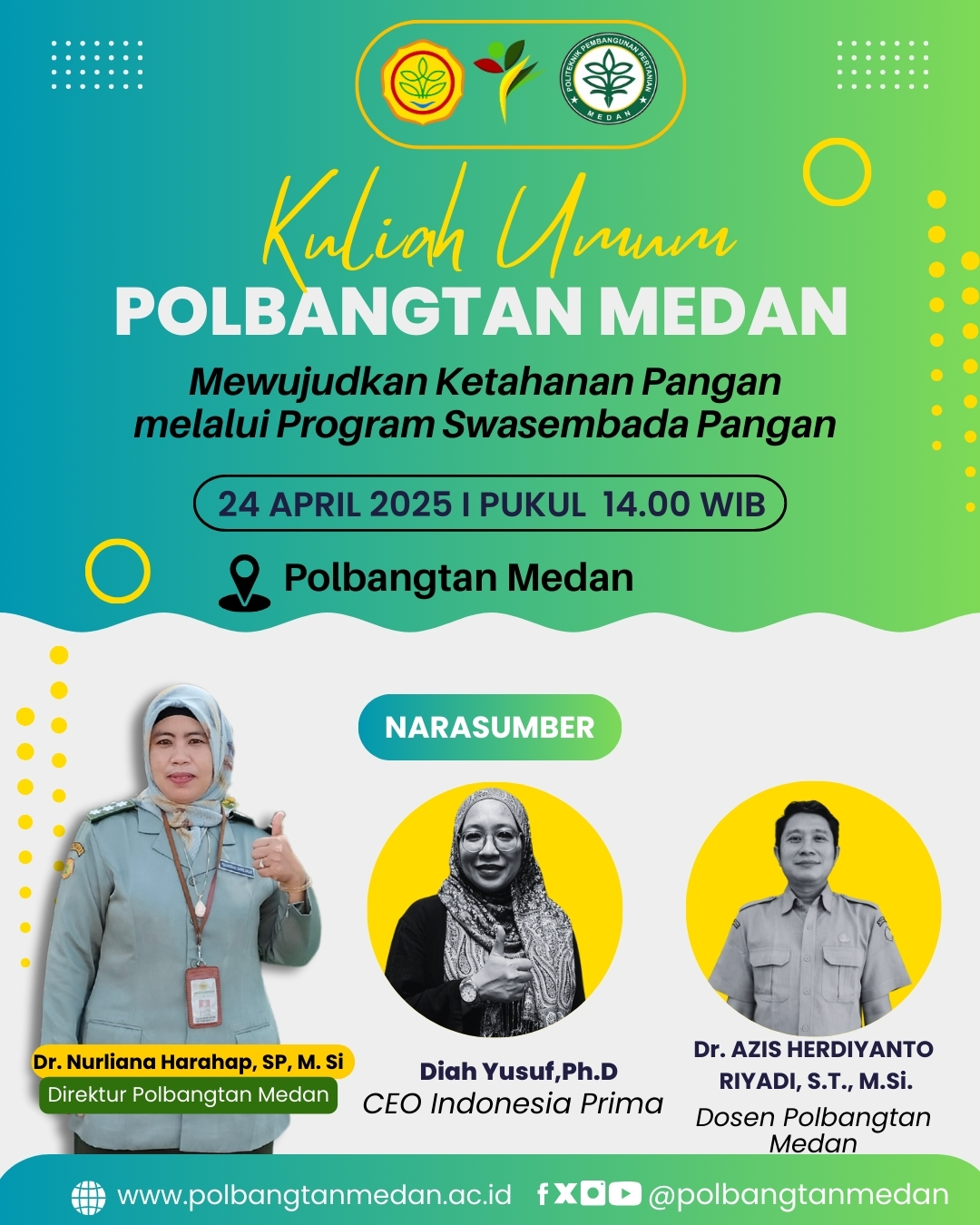 POLITEKNIK PEMBANGUNAN PERTANIAN MEDAN

Kuliah Umum
POLBANGTAN MEDAN

Mewujudkan Ketahanan Pangan melalui Program Swasembada Pangan

24 APRIL 2025 I PUKUL 14.00 WIB

Polbangtan Medan

NARASUMBER

Dr. Nurliana Harahap, SP, M. Si
Direktur Polbangtan Medan

Diah Yusuf,Ph.D
CEO Indonesia Prima

Dr. AZIS HERDIYANTO RIYADI, S.T., M.Si.
Dosen Polbangtan Medan

www.polbangtanmedan.ac.id @polbangtanmedan